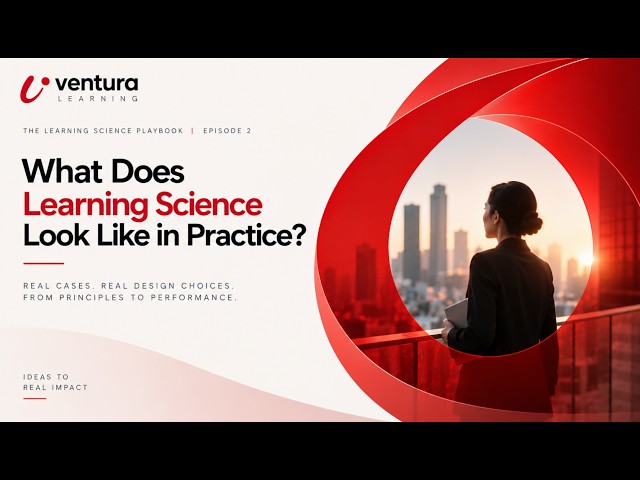 ventura
LEARNING

THE LEARNING SCIENCE PLAYBOOK | EPISODE 2

What Does Learning Science Look Like in Practice?

REAL CASES. REAL DESIGN CHOICES. FROM PRINCIPLES TO PERFORMANCE.

IDEAS TO REAL IMPACT